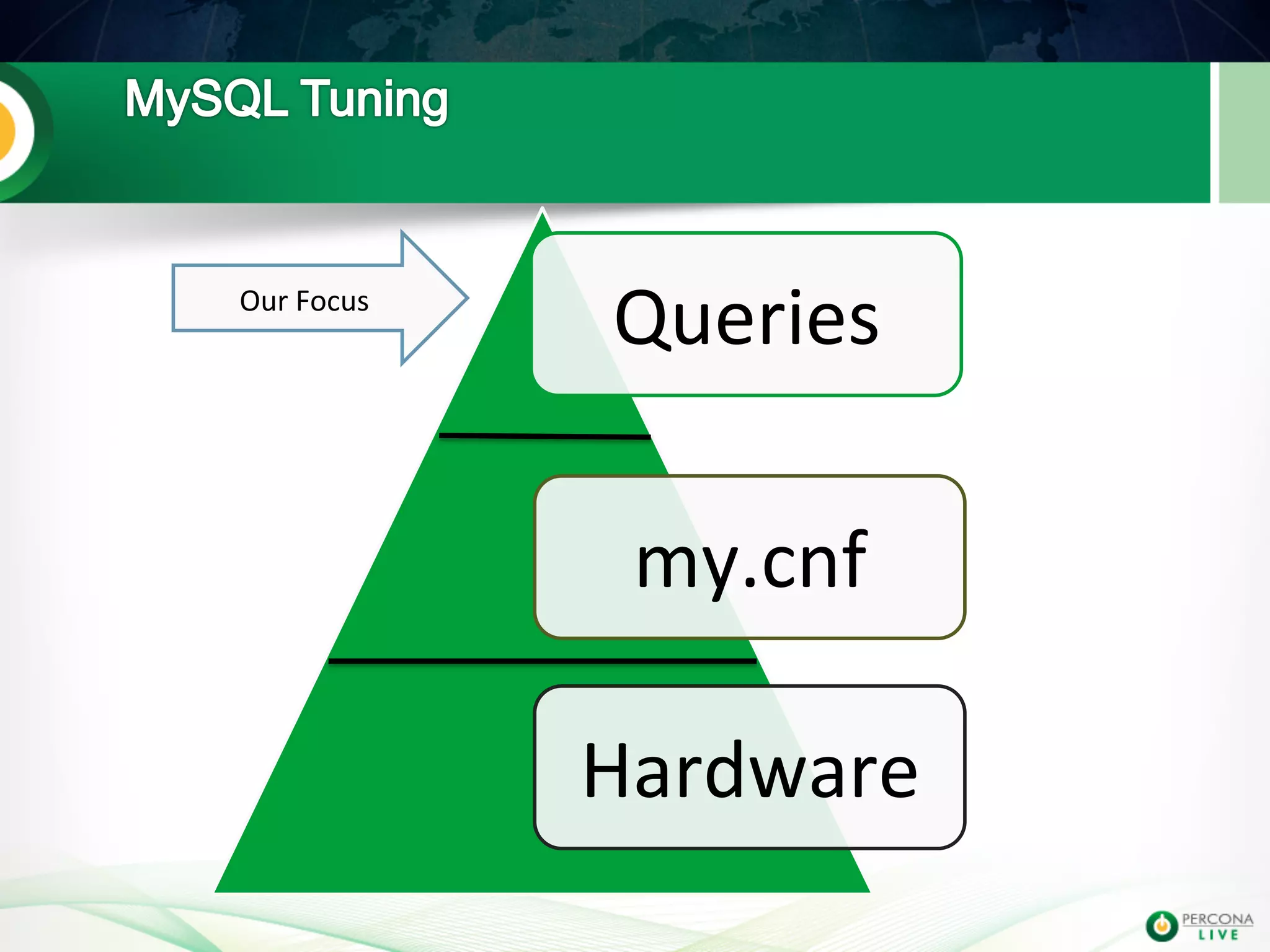 MySQL Tuning

Our Focus

Queries

my.cnf

Hardware

PERCONA LIVE